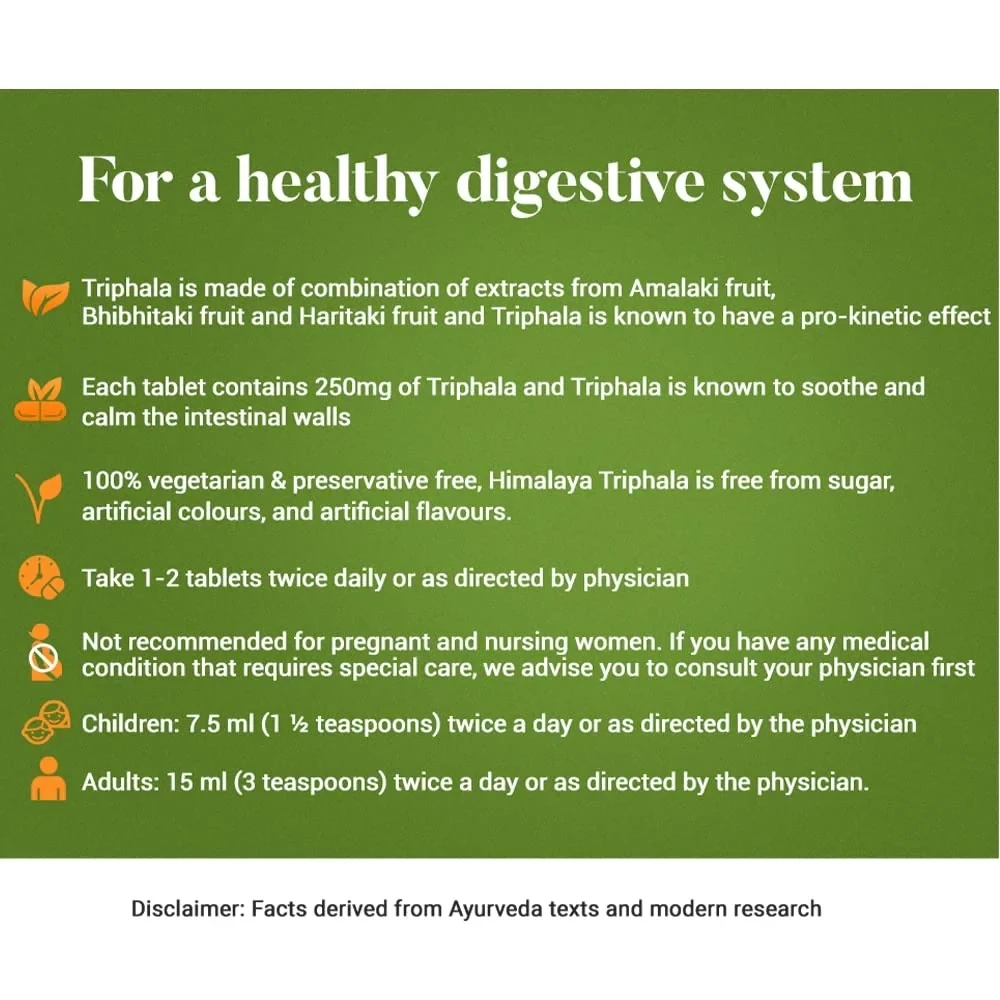 For a healthy digestive system

Triphala is made of combination of extracts from Amalaki fruit, Bhibhitaki fruit and Haritaki fruit and Triphala is known to have a pro-kinetic effect

Each tablet contains 250mg of Triphala and Triphala is known to soothe and calm the intestinal walls

100% vegetarian & preservative free, Himalaya Triphala is free from sugar, artificial colours, and artificial flavours.

Take 1-2 tablets twice daily or as directed by physician

Not recommended for pregnant and nursing women. If you have any medical condition that requires special care, we advise you to consult your physician first

Children: 7.5 ml (1 ½ teaspoons) twice a day or as directed by the physician

Adults: 15 ml (3 teaspoons) twice a day or as directed by the physician.

Disclaimer: Facts derived from Ayurveda texts and modern research